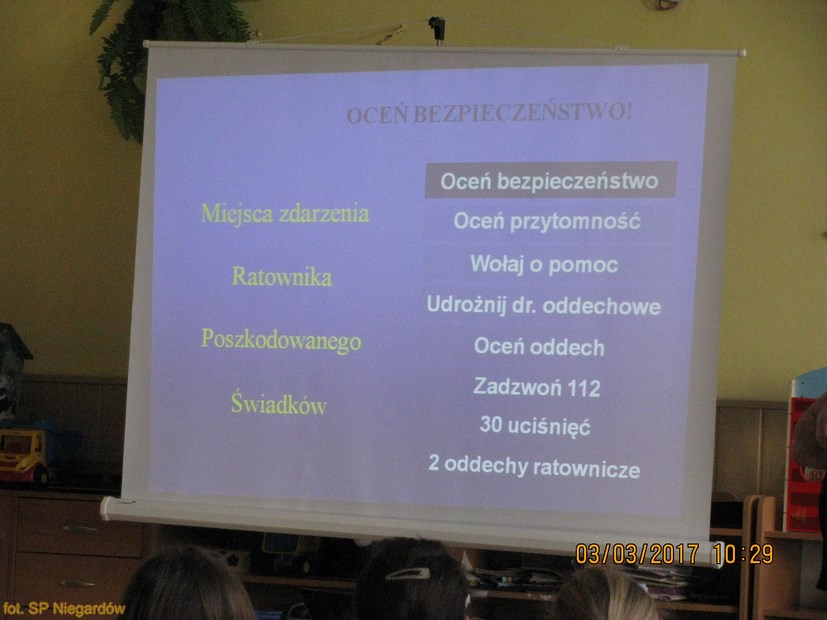 OCEŃ BEZPIECZEŃSTWO!

Miejsca zdarzenia

Ratownika

Poszkodowanego

Świadków

Oceń bezpieczeństwo
Oceń przytomność
Wołaj o pomoc
Udrożnij dr. oddechowe
Oceń oddech
Zadzwoń 112
30 uciśnięć
2 oddechy ratownicze

03/03/2017 10:29

fot. SP Niegardów